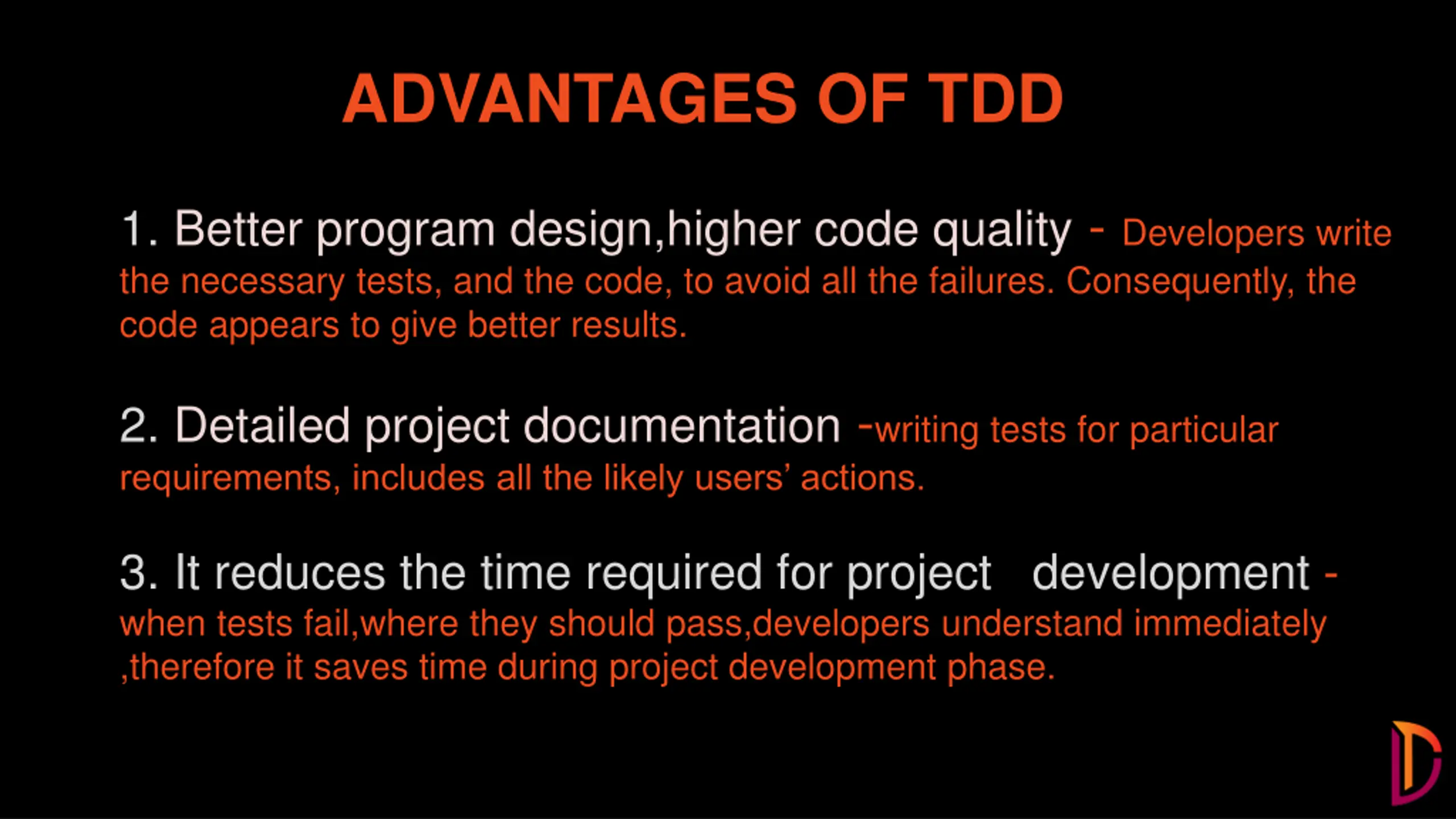 ADVANTAGES OF TDD

1. Better program design,higher code quality - Developers write the necessary tests, and the code, to avoid all the failures. Consequently, the code appears to give better results.

2. Detailed project documentation -writing tests for particular requirements, includes all the likely users' actions.

3. It reduces the time required for project development - when tests fail,where they should pass,developers understand immediately ,therefore it saves time during project development phase.